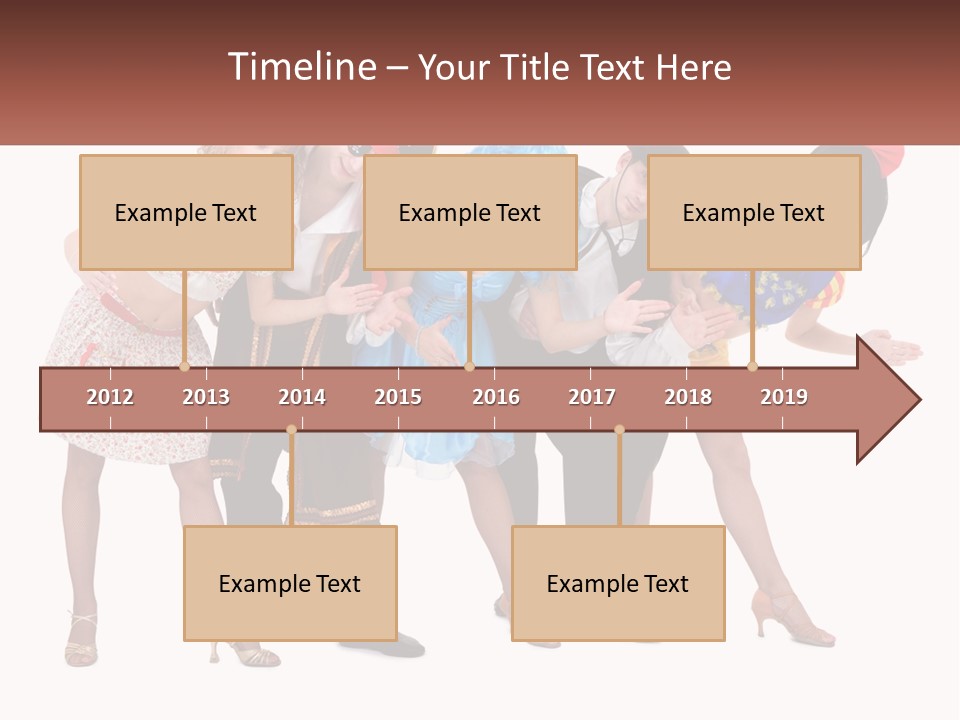 Timeline – Your Title Text Here

Example Text

Example Text

Example Text

2012 2013 2014 2015 2016 2017 2018 2019

Example Text

Example Text